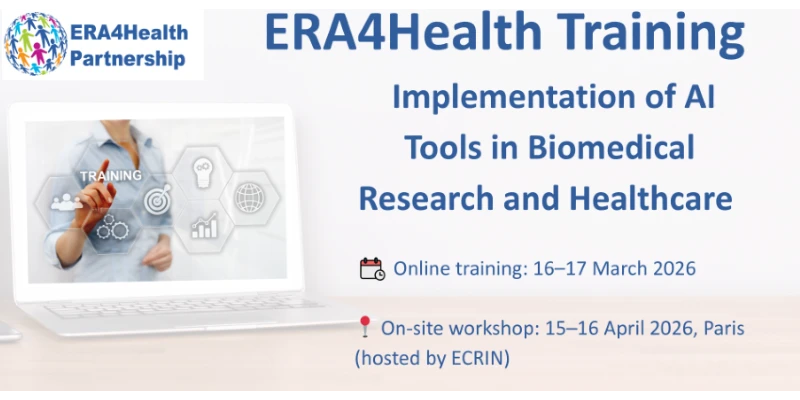 ERA4Health Partnership

ERA4Health Training

Implementation of AI Tools in Biomedical Research and Healthcare

TRAINING

Online training: 16–17 March 2026

On-site workshop: 15–16 April 2026, Paris (hosted by ECRIN)